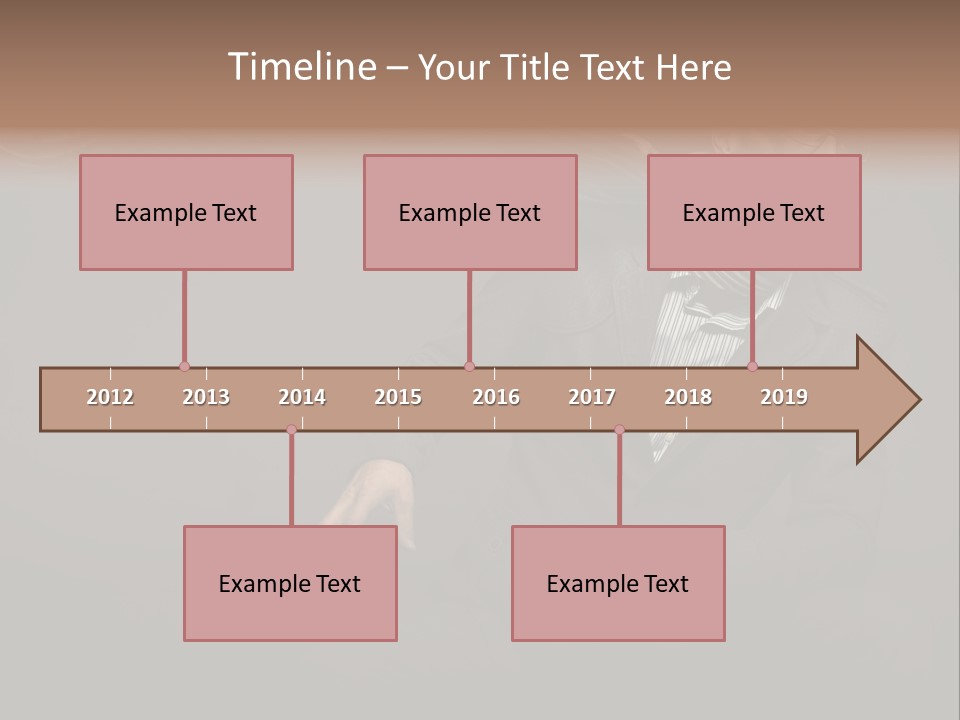 Timeline – Your Title Text Here

Example Text

Example Text

Example Text

2012 2013 2014 2015 2016 2017 2018 2019

Example Text

Example Text